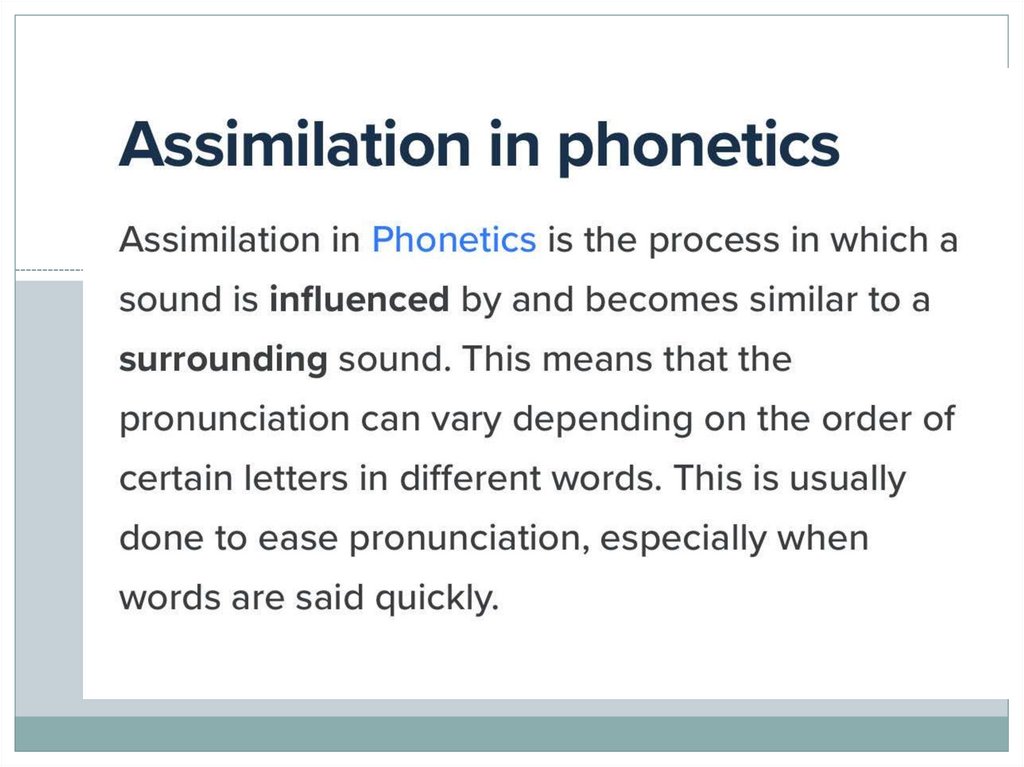 Assimilation in phonetics

Assimilation in Phonetics is the process in which a sound is influenced by and becomes similar to a surrounding sound. This means that the pronunciation can vary depending on the order of certain letters in different words. This is usually done to ease pronunciation, especially when words are said quickly.